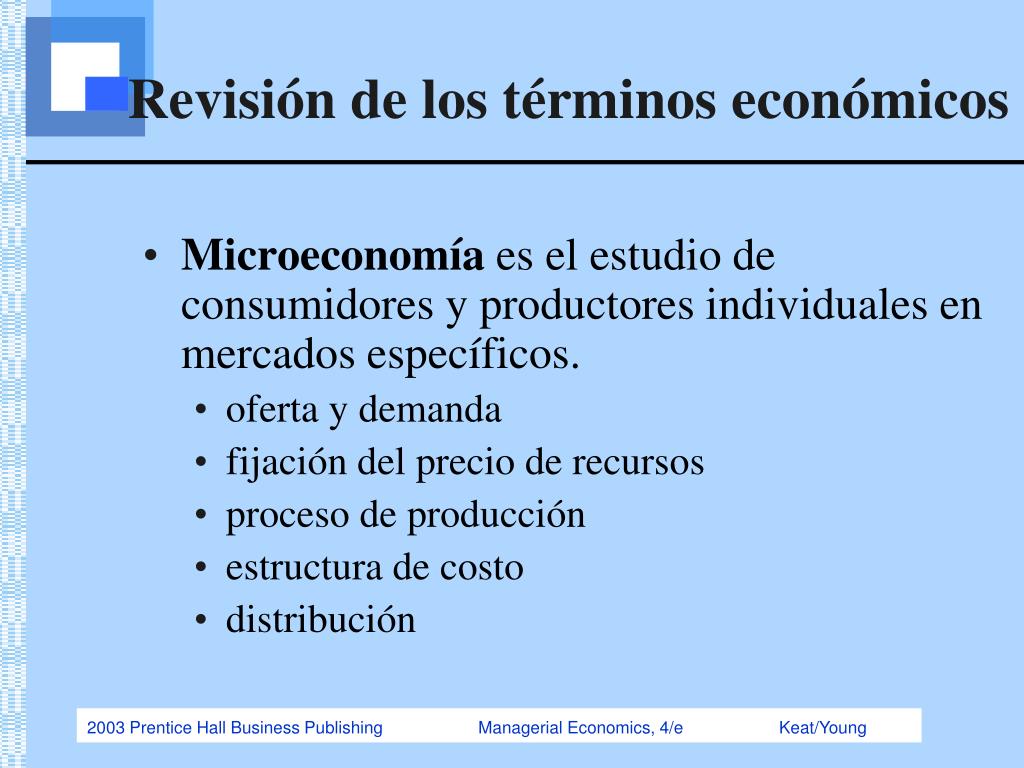 Revisión de los términos económicos

• Microeconomía es el estudio de consumidores y productores individuales en mercados específicos.
• oferta y demanda
• fijación del precio de recursos
• proceso de producción
• estructura de costo
• distribución

2003 Prentice Hall Business Publishing Managerial Economics, 4/e Keat/Young